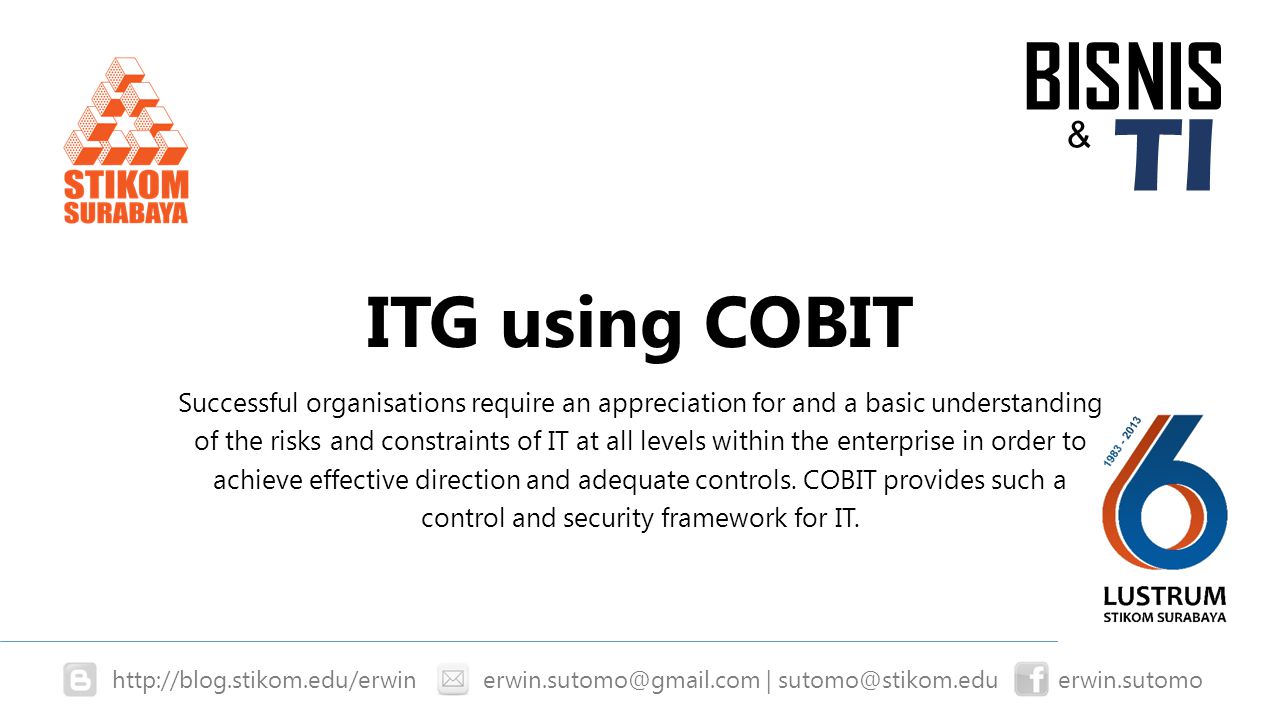 STIKOM SURABAYA

BISNIS & TI

ITG using COBIT

Successful organisations require an appreciation for and a basic understanding of the risks and constraints of IT at all levels within the enterprise in order to achieve effective direction and adequate controls. COBIT provides such a control and security framework for IT.

1983 - 2013
6
LUSTRUM
STIKOM SURABAYA

http://blog.stikom.edu/erwin erwin.sutomo@gmail.com | sutomo@stikom.edu erwin.sutomo